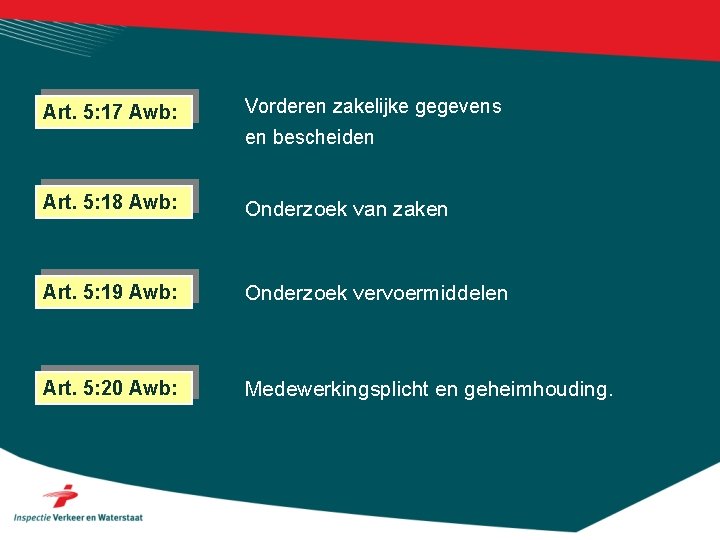 Art. 5:17 Awb:

Vorderen zakelijke gegevens en bescheiden

Art. 5:18 Awb:

Onderzoek van zaken

Art. 5:19 Awb:

Onderzoek vervoermiddelen

Art. 5:20 Awb:

Medewerkingsplicht en geheimhouding.

Inspectie Verkeer en Waterstaat